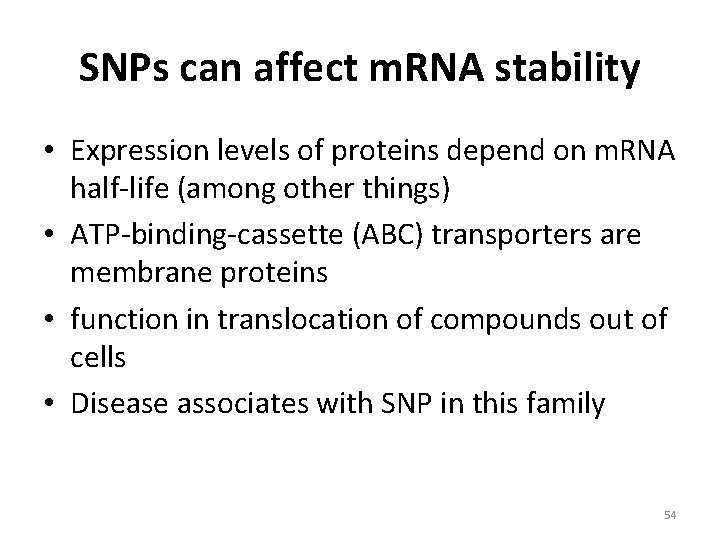 SNPs can affect mRNA stability

• Expression levels of proteins depend on mRNA half-life (among other things)
• ATP-binding-cassette (ABC) transporters are membrane proteins
• function in translocation of compounds out of cells
• Disease associates with SNP in this family

54